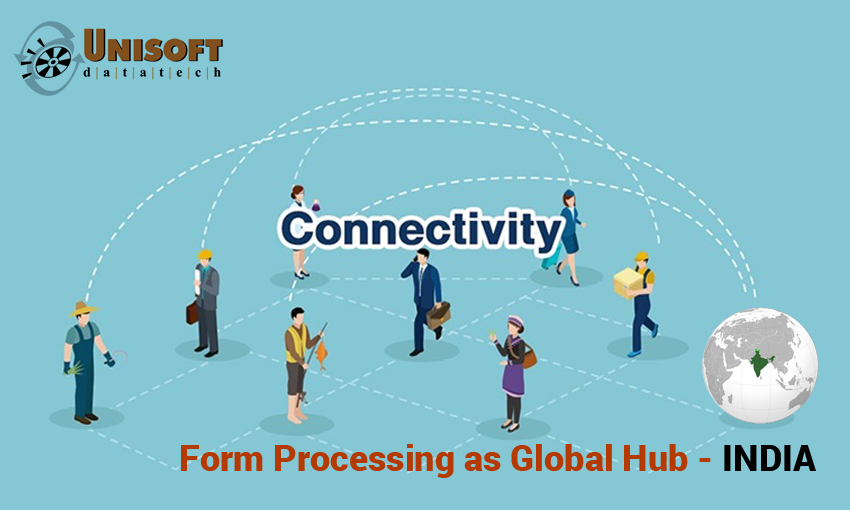 UNISOFT
d a t a t e c h

Connectivity

Form Processing as Global Hub - INDIA